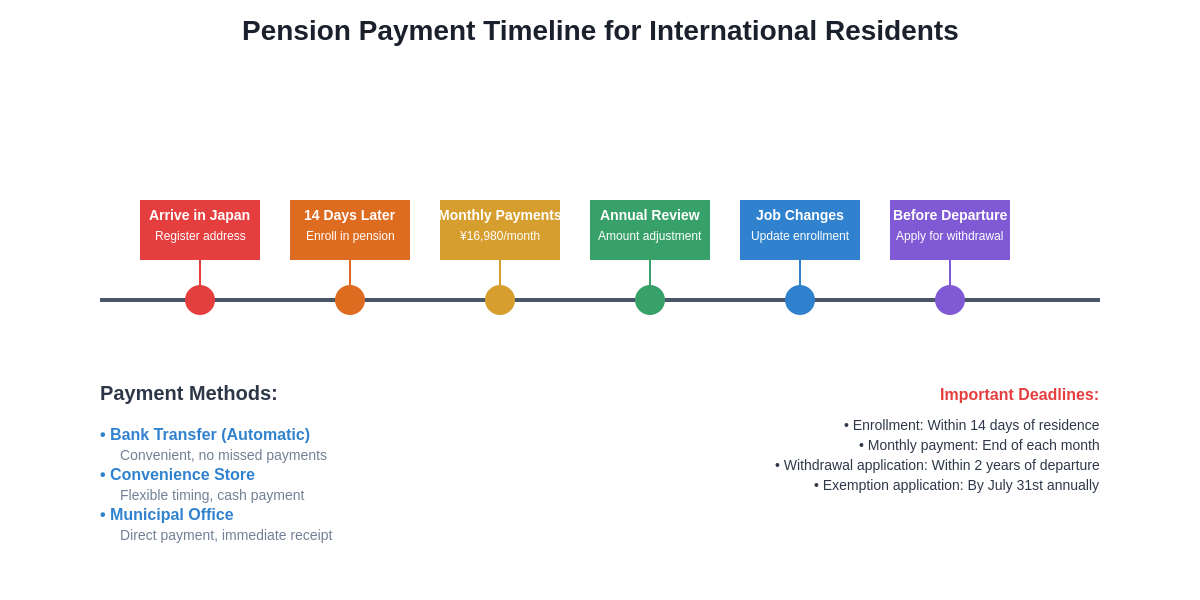 Pension Payment Timeline for International Residents

Arrive in Japan
Register address

14 Days Later
Enroll in pension

Monthly Payments
¥16,980/month

Annual Review
Amount adjustment

Job Changes
Update enrollment

Before Departure
Apply for withdrawal

Payment Methods:

• Bank Transfer (Automatic)
Convenient, no missed payments
• Convenience Store
Flexible timing, cash payment
• Municipal Office
Direct payment, immediate receipt

Important Deadlines:

• Enrollment: Within 14 days of residence
• Monthly payment: End of each month
• Withdrawal application: Within 2 years of departure
• Exemption application: By July 31st annually